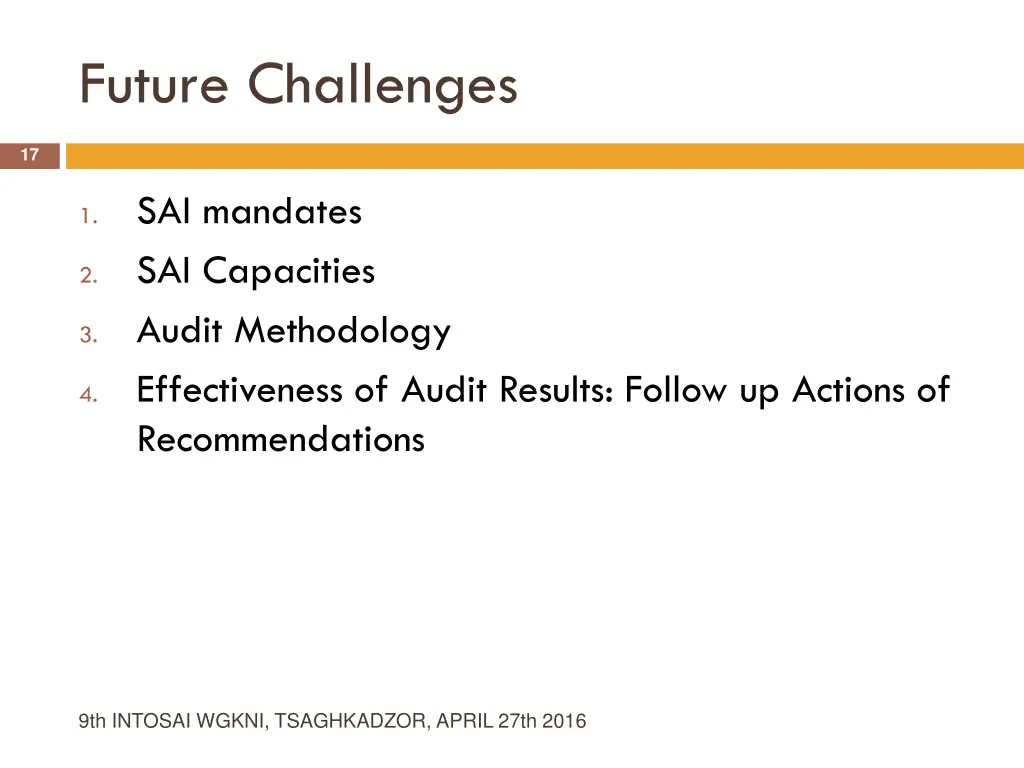 Future Challenges

17

1. SAI mandates
2. SAI Capacities
3. Audit Methodology
4. Effectiveness of Audit Results: Follow up Actions of Recommendations

9th INTOSAI WGKNI, TSAGHKADZOR, APRIL 27th 2016